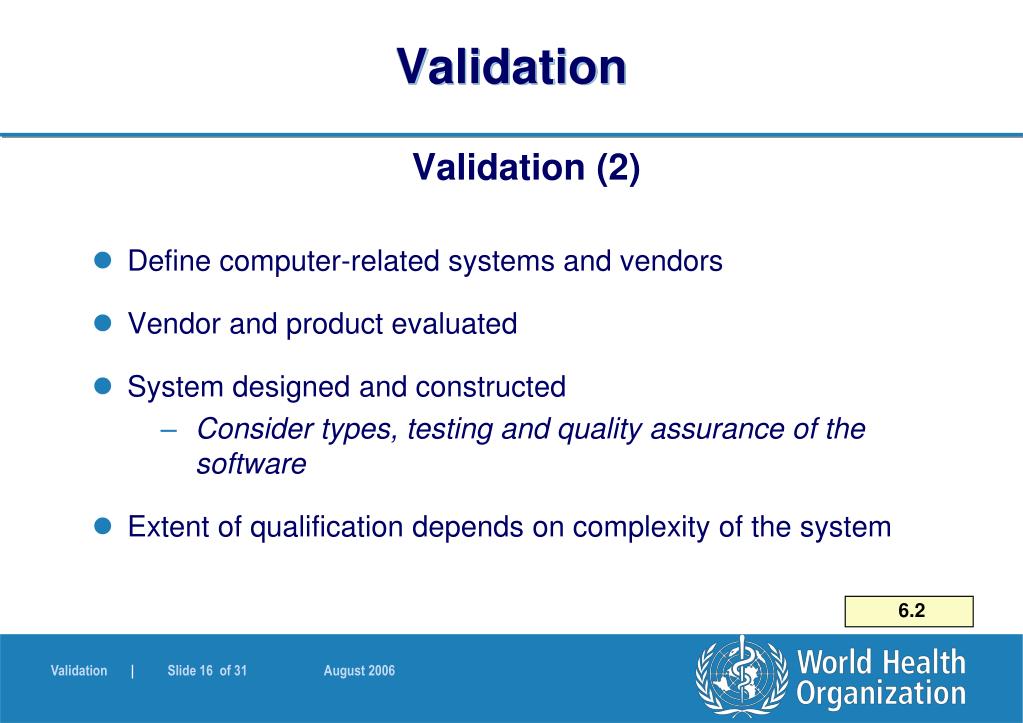 Validation

Validation (2)

Define computer-related systems and vendors

Vendor and product evaluated

System designed and constructed

– Consider types, testing and quality assurance of the software

Extent of qualification depends on complexity of the system

6.2

Validation | Slide 16 of 31 August 2006

World Health Organization